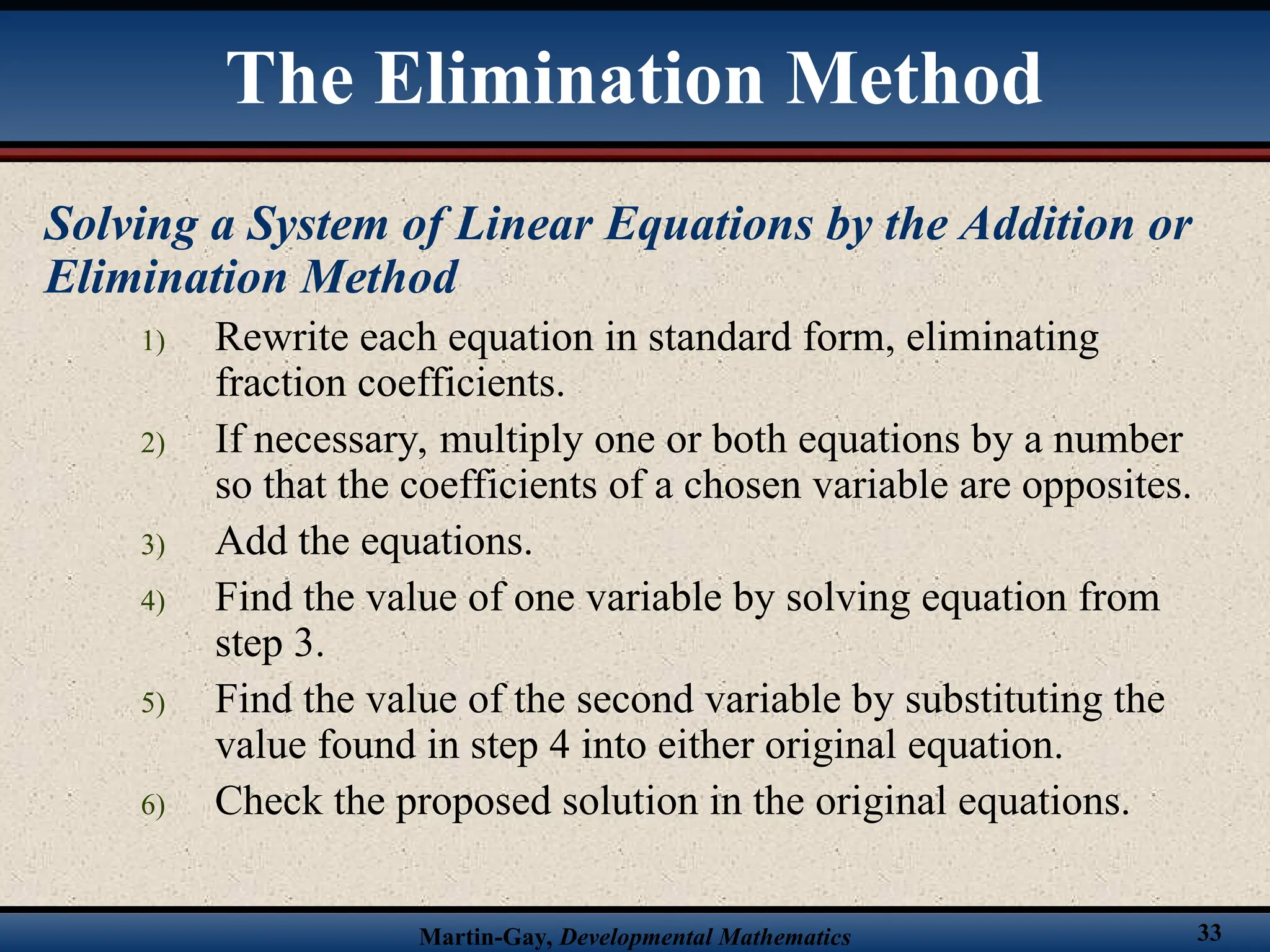 The Elimination Method

Solving a System of Linear Equations by the Addition or Elimination Method

1) Rewrite each equation in standard form, eliminating fraction coefficients.

2) If necessary, multiply one or both equations by a number so that the coefficients of a chosen variable are opposites.

3) Add the equations.

4) Find the value of one variable by solving equation from step 3.

5) Find the value of the second variable by substituting the value found in step 4 into either original equation.

6) Check the proposed solution in the original equations.

Martin-Gay, Developmental Mathematics

33